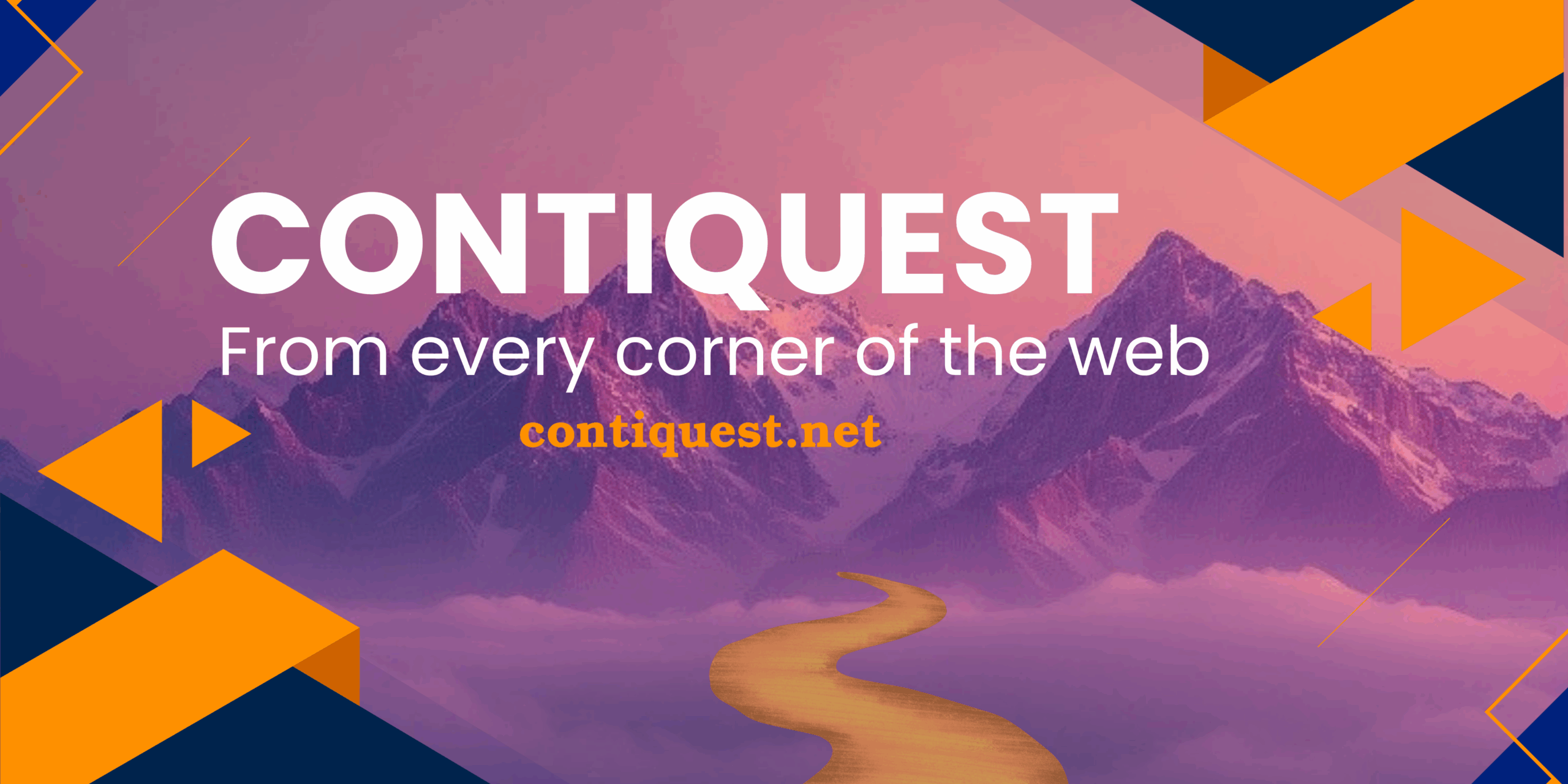 CONTIQUEST
From every corner of the web
contiquest.net